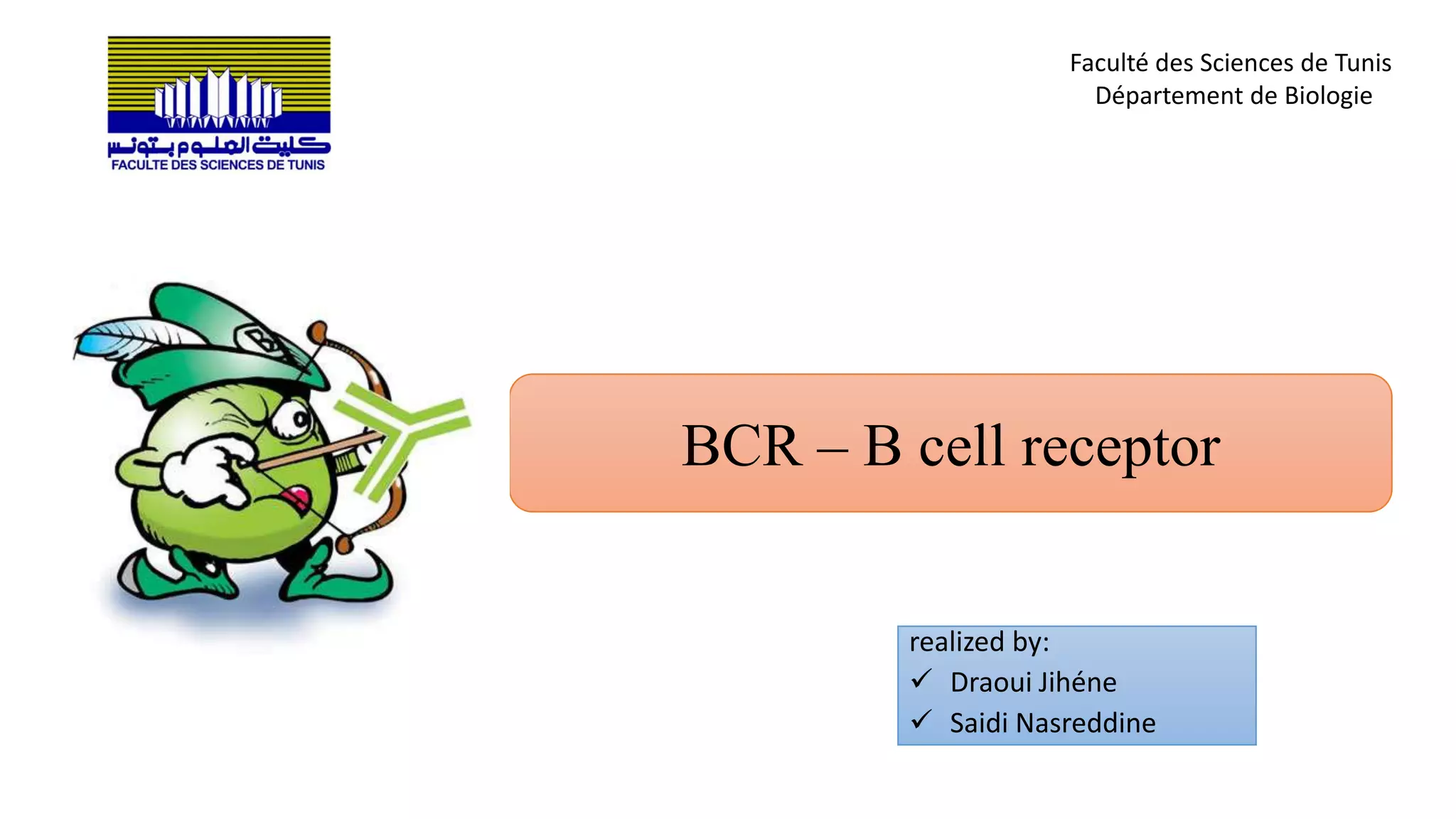 كلية العلوم بتونس
FACULTE DES SCIENCES DE TUNIS

Faculté des Sciences de Tunis
Département de Biologie

B

BCR – B cell receptor

realized by:
✓ Draoui Jihéne
✓ Saidi Nasreddine